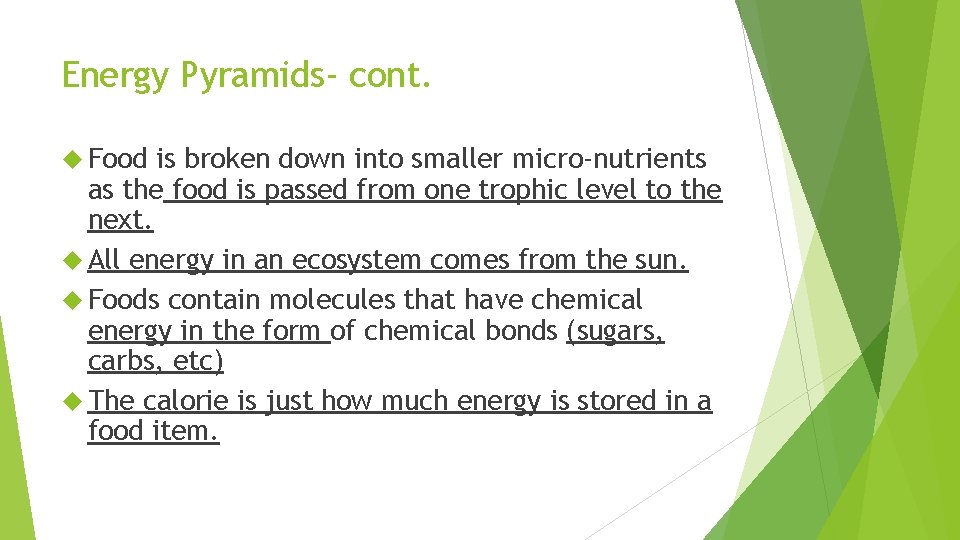 Energy Pyramids- cont.

Food is broken down into smaller micro-nutrients as the food is passed from one trophic level to the next.

All energy in an ecosystem comes from the sun.

Foods contain molecules that have chemical energy in the form of chemical bonds (sugars, carbs, etc)

The calorie is just how much energy is stored in a food item.